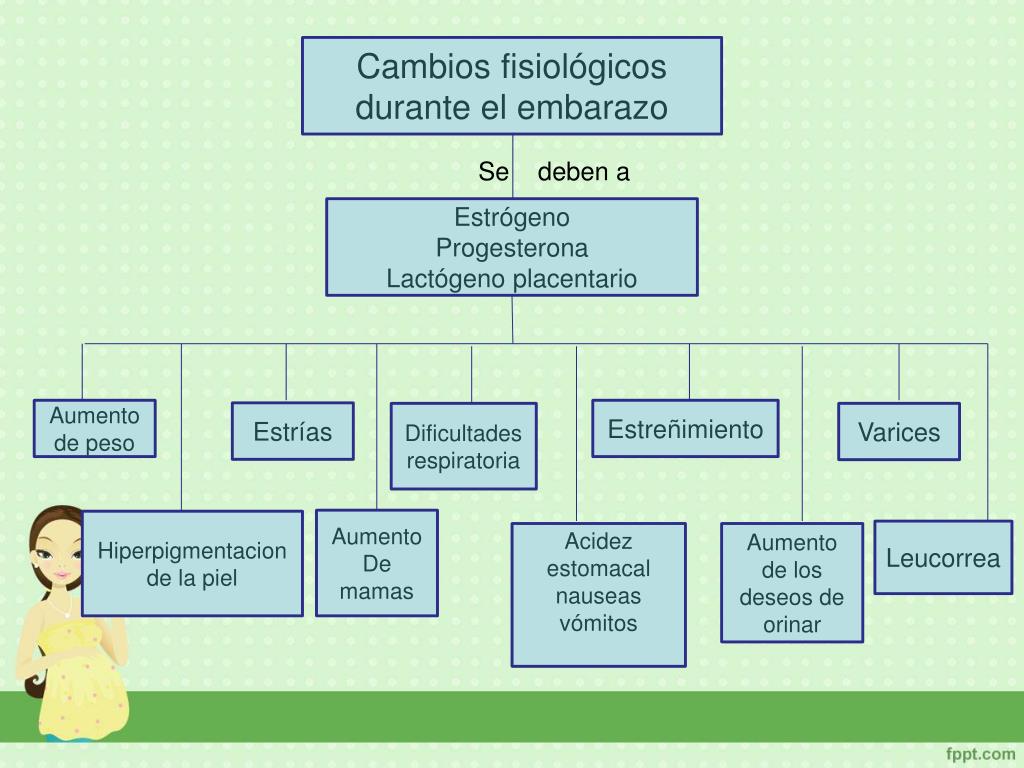 Cambios fisiológicos durante el embarazo

Se deben a

Estrógeno
Progesterona
Lactógeno placentario

Aumento de peso

Estrías

Dificultades respiratoria

Estreñimiento

Varices

Hiperpigmentacion de la piel

Aumento De mamas

Acidez estomacal nauseas vómitos

Aumento de los deseos de orinar

Leucorrea

fppt.com